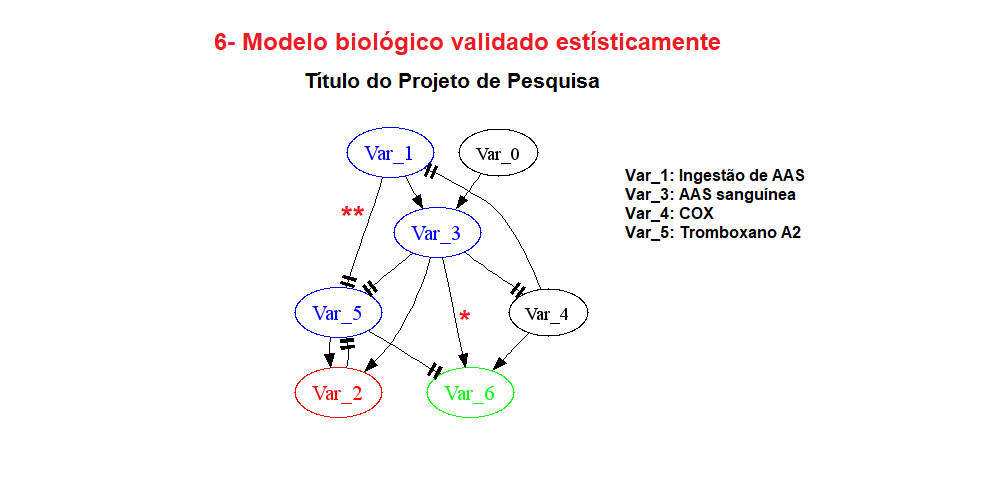 6- Modelo biológico validado estísticamente

Título do Projeto de Pesquisa

Var_1

Var_0

**

Var_3

Var_5

*

Var_4

Var_2

Var_6

Var_1: Ingestão de AAS
Var_3: AAS sanguínea
Var_4: COX
Var_5: Tromboxano A2